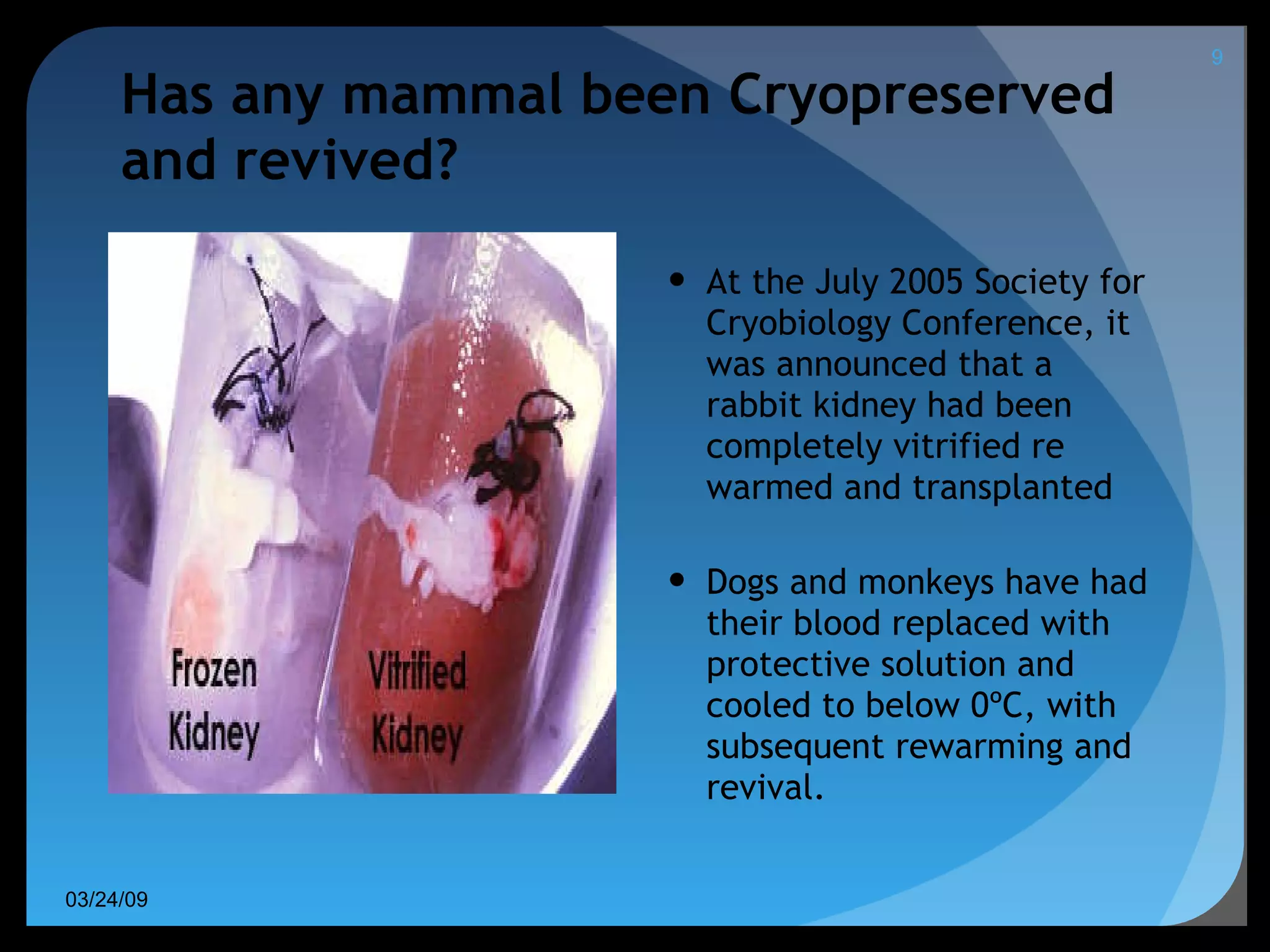 9

Has any mammal been Cryopreserved and revived?

Frozen Kidney

Vitrified Kidney

• At the July 2005 Society for Cryobiology Conference, it was announced that a rabbit kidney had been completely vitrified re warmed and transplanted

• Dogs and monkeys have had their blood replaced with protective solution and cooled to below 0ºC, with subsequent rewarming and revival.

03/24/09